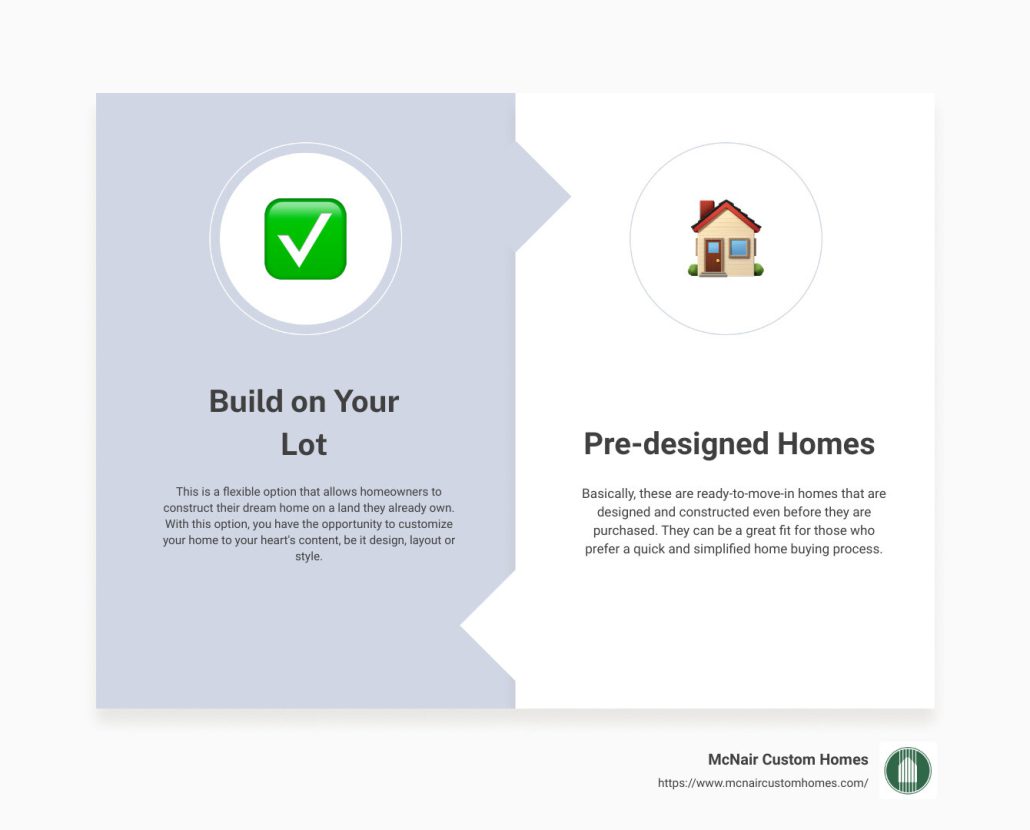 Build on Your Lot

This is a flexible option that allows homeowners to construct their dream home on a land they already own. With this option, you have the opportunity to customize your home to your heart's content, be it design, layout or style.

Pre-designed Homes

Basically, these are ready-to-move-in homes that are designed and constructed even before they are purchased. They can be a great fit for those who prefer a quick and simplified home buying process.

McNair Custom Homes
https://www.mcnaircustomhomes.com/